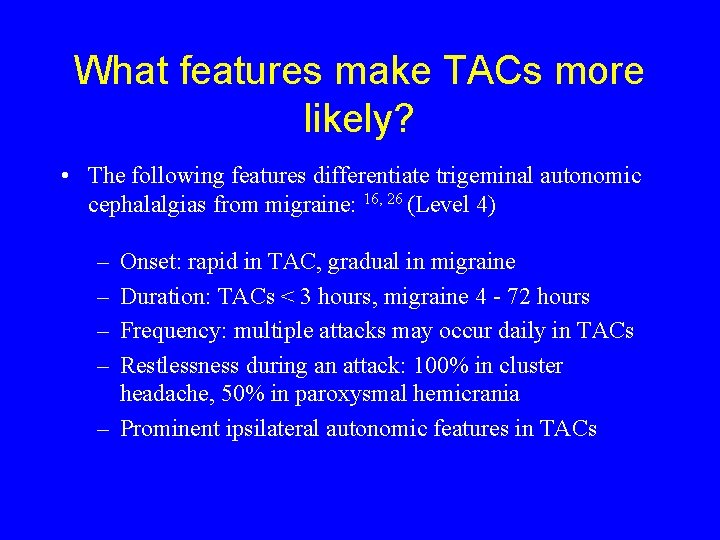 What features make TACs more likely?

• The following features differentiate trigeminal autonomic cephalalgias from migraine: $^{16, 26}$ (Level 4)

– Onset: rapid in TAC, gradual in migraine
– Duration: TACs < 3 hours, migraine 4 - 72 hours
– Frequency: multiple attacks may occur daily in TACs
– Restlessness during an attack: 100% in cluster headache, 50% in paroxysmal hemicrania
– Prominent ipsilateral autonomic features in TACs